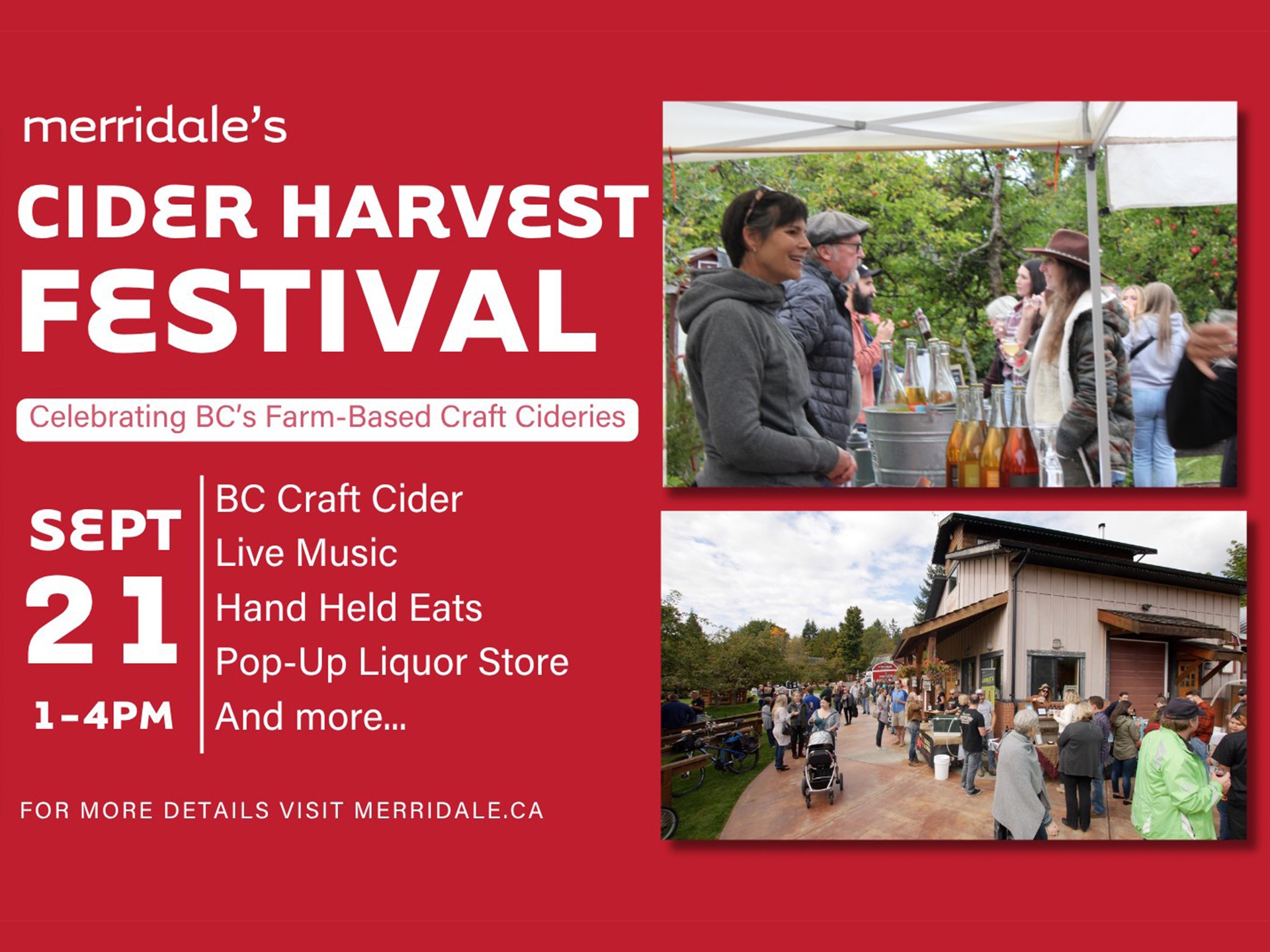 merridale's

CIDER HARVEST FESTIVAL

Celebrating BC's Farm-Based Craft Cideries

SEPT 21 1-4PM

BC Craft Cider
Live Music
Hand Held Eats
Pop-Up Liquor Store
And more...

FOR MORE DETAILS VISIT MERRIDALE.CA